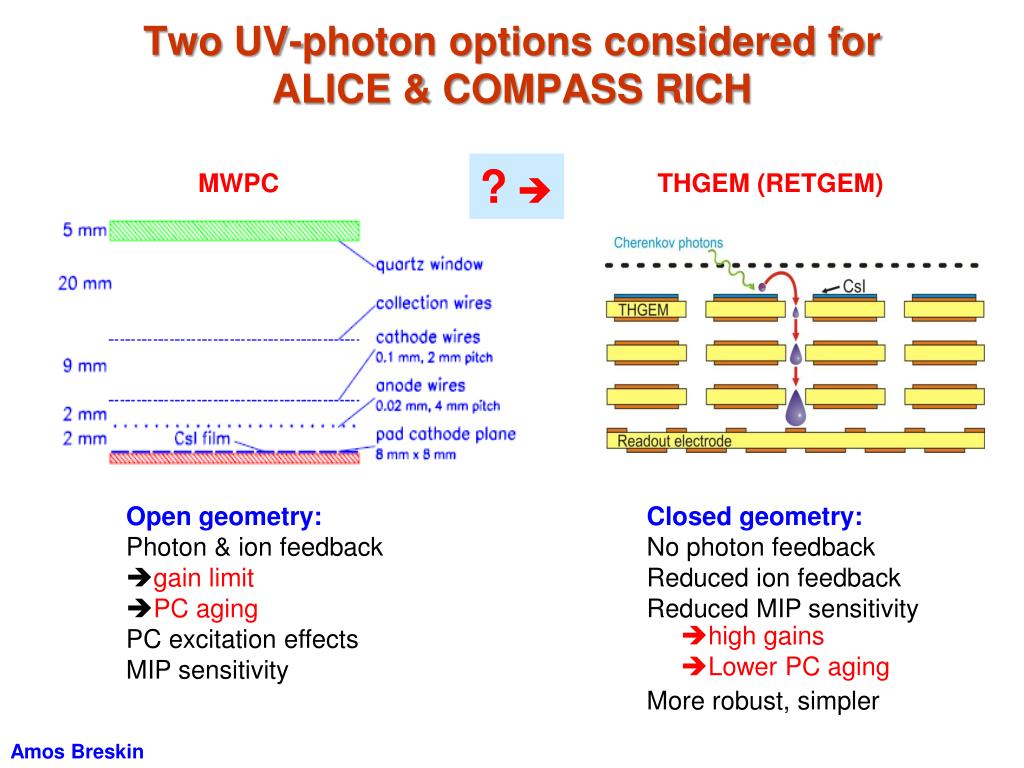 Two UV-photon options considered for ALICE & COMPASS RICH

MWPC

? ➔

THGEM (RETGEM)

5 mm
20 mm
9 mm
2 mm
2 mm

quartz window
collection wires
cathode wires
0.1 mm, 2 mm pitch
anode wires
0.02 mm, 4 mm pitch
CsI film
pad cathode plane
8 mm x 8 mm

Cherenkov photons
CsI
THGEM
Readout electrode

Open geometry:
Photon & ion feedback
➔gain limit
➔PC aging
PC excitation effects
MIP sensitivity

Closed geometry:
No photon feedback
Reduced ion feedback
Reduced MIP sensitivity
➔high gains
➔Lower PC aging
More robust, simpler

Amos Breskin